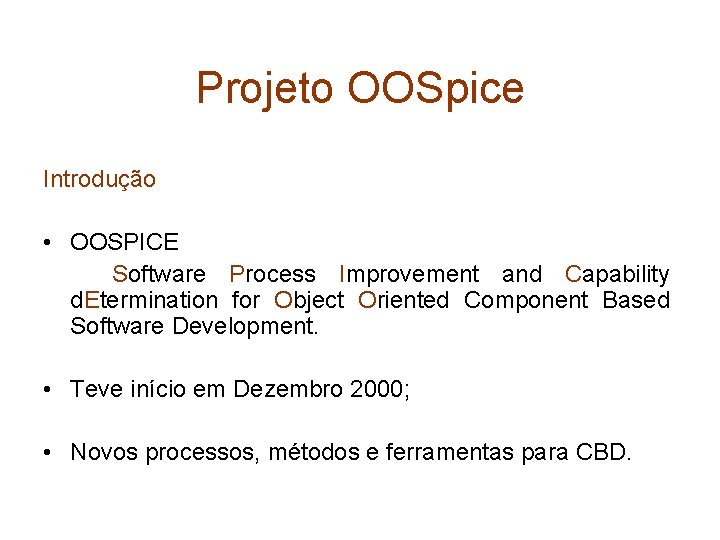 Projeto OOSpice

Introdução

• OOSPICE

Software Process Improvement and Capability dEtermination for Object Oriented Component Based Software Development.

• Teve início em Dezembro 2000;

• Novos processos, métodos e ferramentas para CBD.